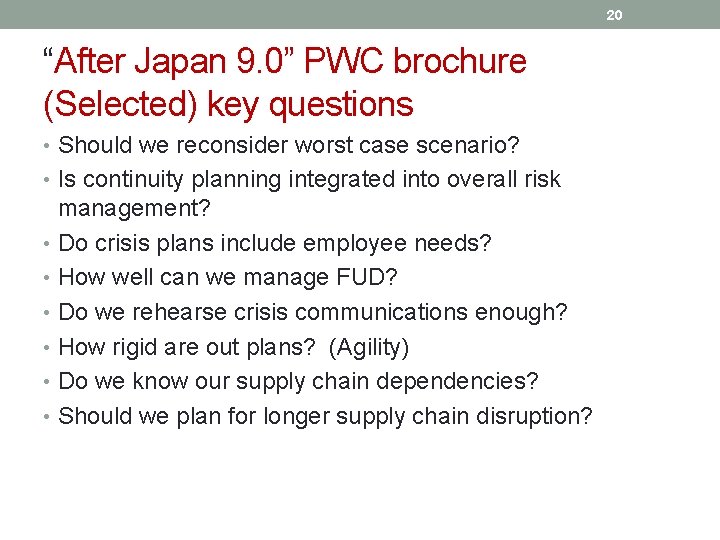 20

“After Japan 9.0” PWC brochure (Selected) key questions

• Should we reconsider worst case scenario?
• Is continuity planning integrated into overall risk management?
• Do crisis plans include employee needs?
• How well can we manage FUD?
• Do we rehearse crisis communications enough?
• How rigid are out plans? (Agility)
• Do we know our supply chain dependencies?
• Should we plan for longer supply chain disruption?